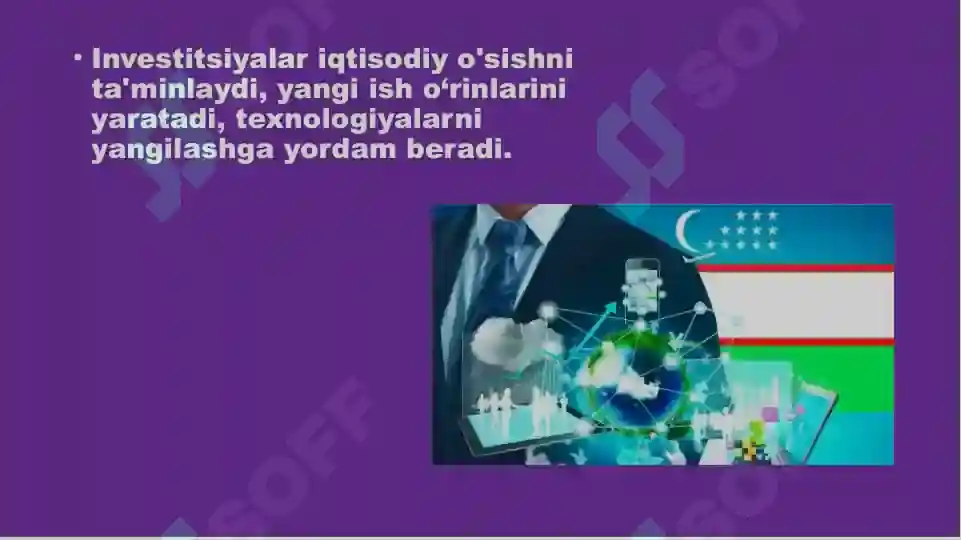 • Investitsiyalar iqtisodiy o'sishni ta'minlaydi, yangi ish o‘rinlarini yaratadi, texnologiyalarni yangilashga yordam beradi.

SOFF
SOFF
SOFF